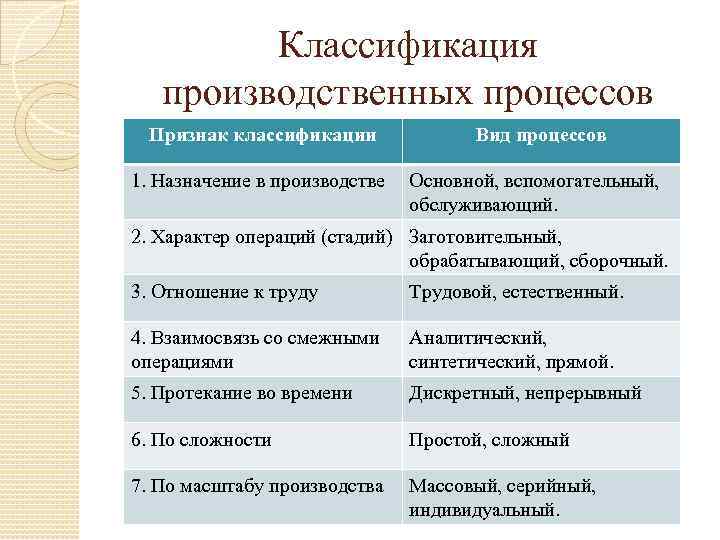 Классификация производственных процессов

| Признак классификации | Вид процессов |
|---|---|
| 1. Назначение в производстве | Основной, вспомогательный, обслуживающий. |
| 2. Характер операций (стадий) | Заготовительный, обрабатывающий, сборочный. |
| 3. Отношение к труду | Трудовой, естественный. |
| 4. Взаимосвязь со смежными операциями | Аналитический, синтетический, прямой. |
| 5. Протекание во времени | Дискретный, непрерывный |
| 6. По сложности | Простой, сложный |
| 7. По масштабу производства | Массовый, серийный, индивидуальный. |